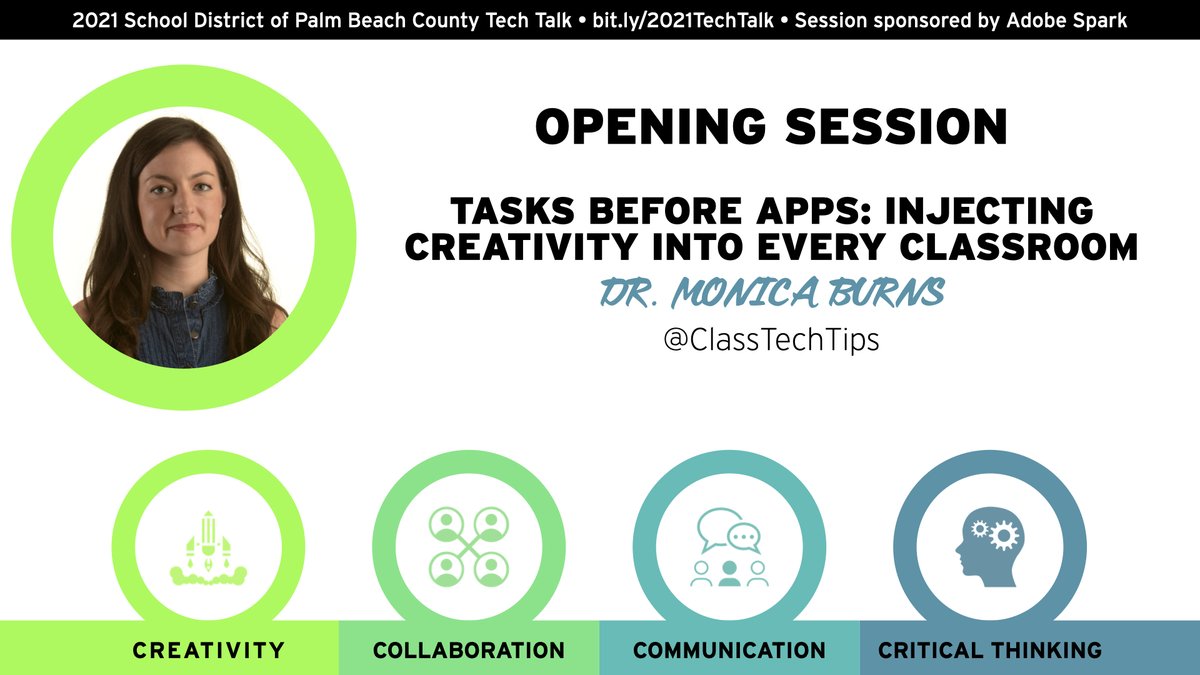 2021 School District of Palm Beach County Tech Talk • bit.ly/2021TechTalk • Session sponsored by Adobe Spark

OPENING SESSION

TASKS BEFORE APPS: INJECTING CREATIVITY INTO EVERY CLASSROOM

DR. MONICA BURNS

@ClassTechTips

CREATIVITY

COLLABORATION

COMMUNICATION

CRITICAL THINKING